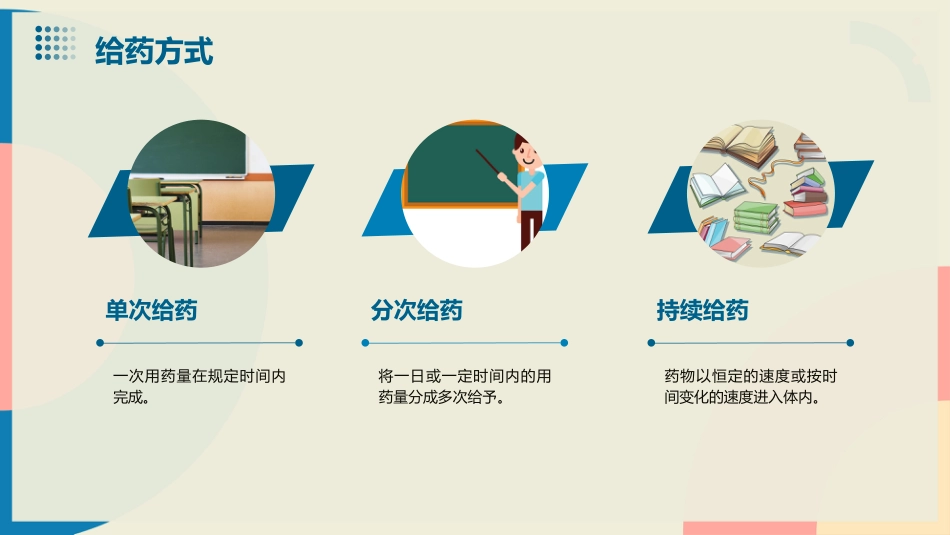 给药方式

单次给药

一次用药量在规定时间内完成。

分次给药

将一日或一定时间内的用药量分成多次给予。

持续给药

药物以恒定的速度或按时间变化的速度进入体内。